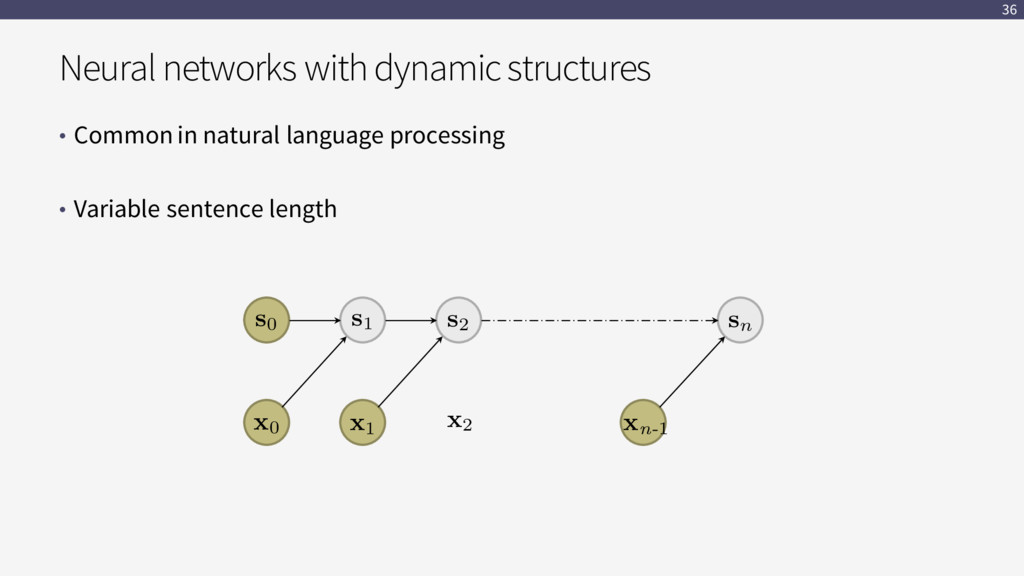 36

Neural networks with dynamic structures

• Common in natural language processing

• Variable sentence length

$\mathbf{s}_0$ $\mathbf{s}_1$ $\mathbf{s}_2$ $\mathbf{s}_n$

$\mathbf{x}_0$ $\mathbf{x}_1$ $\mathbf{x}_2$ $\mathbf{x}_{n\text{-}1}$